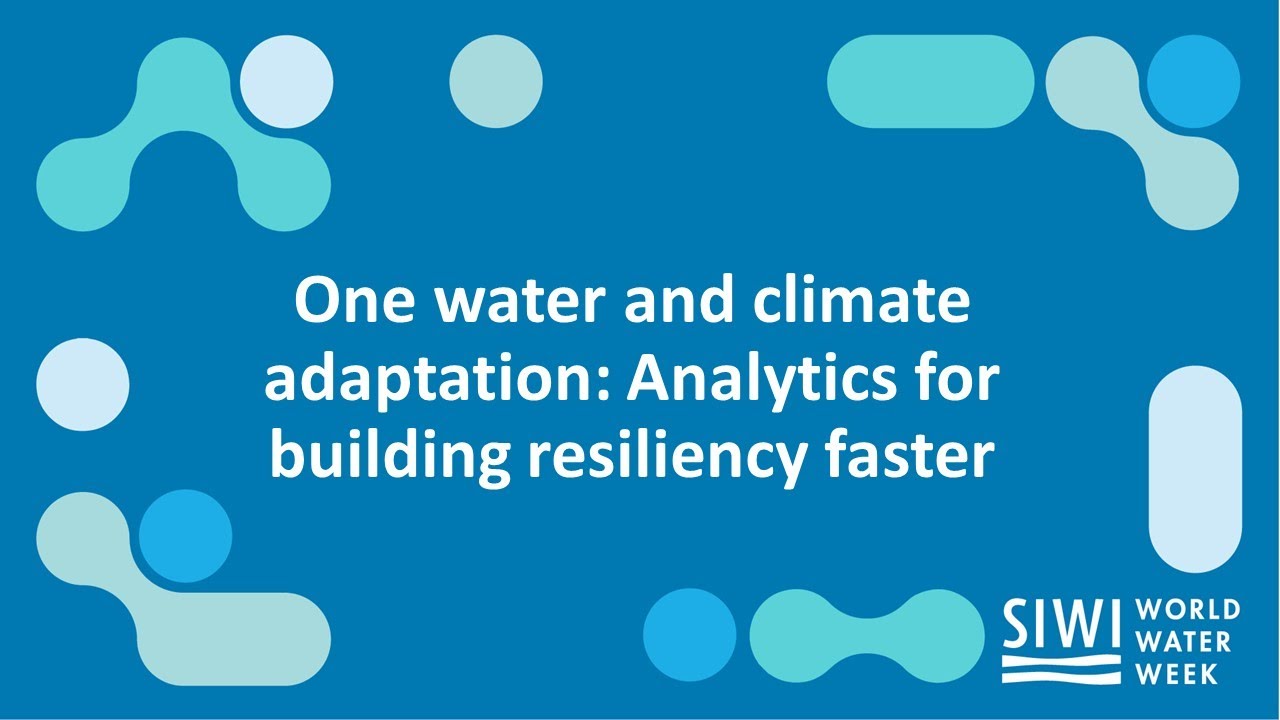 One water and climate adaptation: Analytics for building resiliency faster

SIWI WORLD WATER WEEK